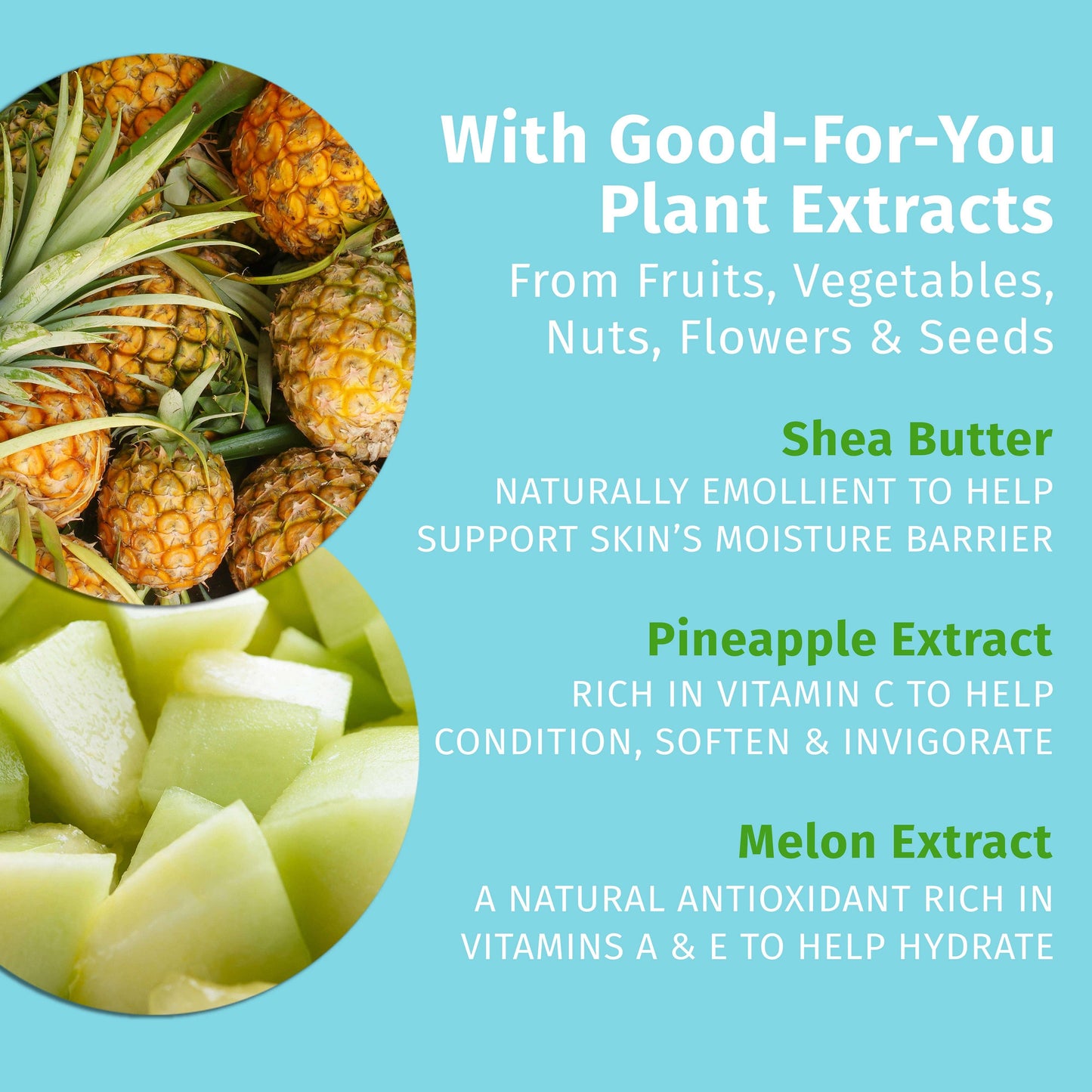 With Good-For-You Plant Extracts
From Fruits, Vegetables, Nuts, Flowers & Seeds

Shea Butter
NATURALLY EMOLLIENT TO HELP SUPPORT SKIN'S MOISTURE BARRIER

Pineapple Extract
RICH IN VITAMIN C TO HELP CONDITION, SOFTEN & INVIGORATE

Melon Extract
A NATURAL ANTIOXIDANT RICH IN VITAMINS A & E TO HELP HYDRATE